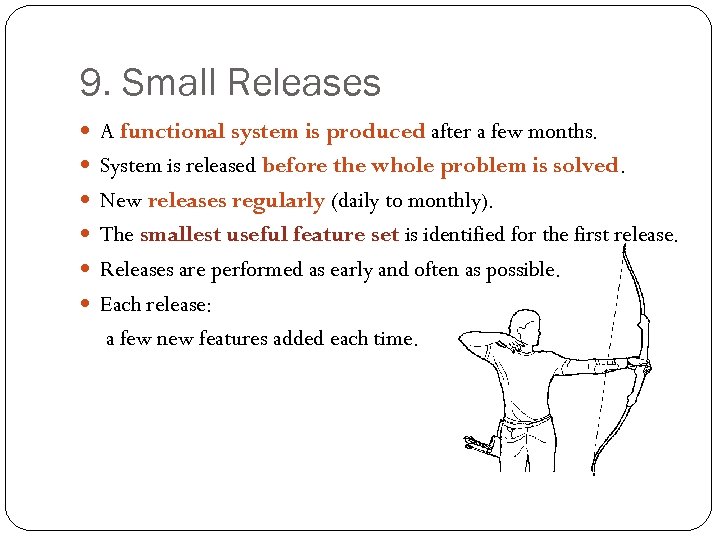 9. Small Releases

- A functional system is produced after a few months.
- System is released before the whole problem is solved.
- New releases regularly (daily to monthly).
- The smallest useful feature set is identified for the first release.
- Releases are performed as early and often as possible.
- Each release:

a few new features added each time.